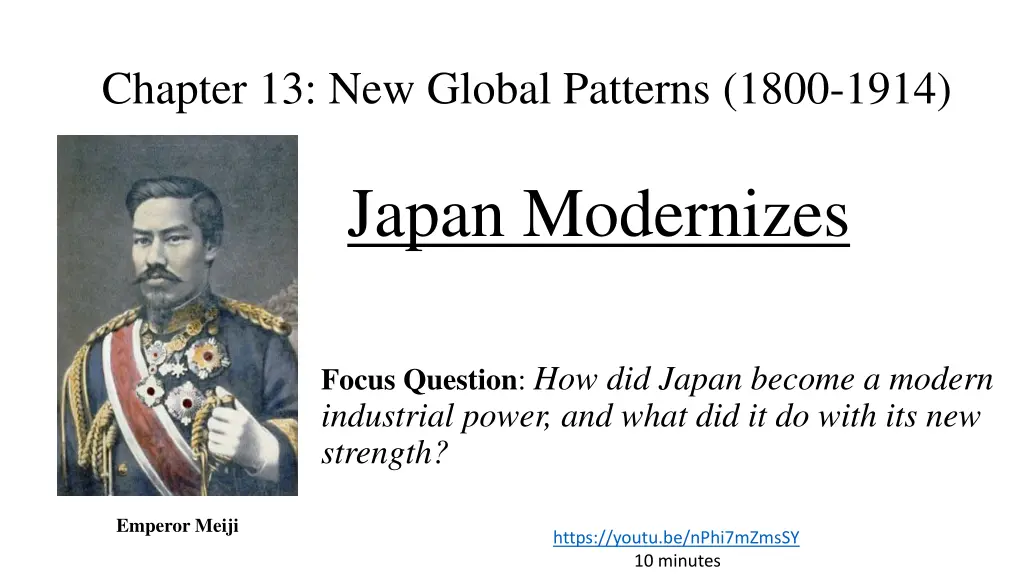 Chapter 13: New Global Patterns (1800-1914)

Japan Modernizes

Focus Question: How did Japan become a modern industrial power, and what did it do with its new strength?

Emperor Meiji

https://youtu.be/nPhi7mZmsSY
10 minutes